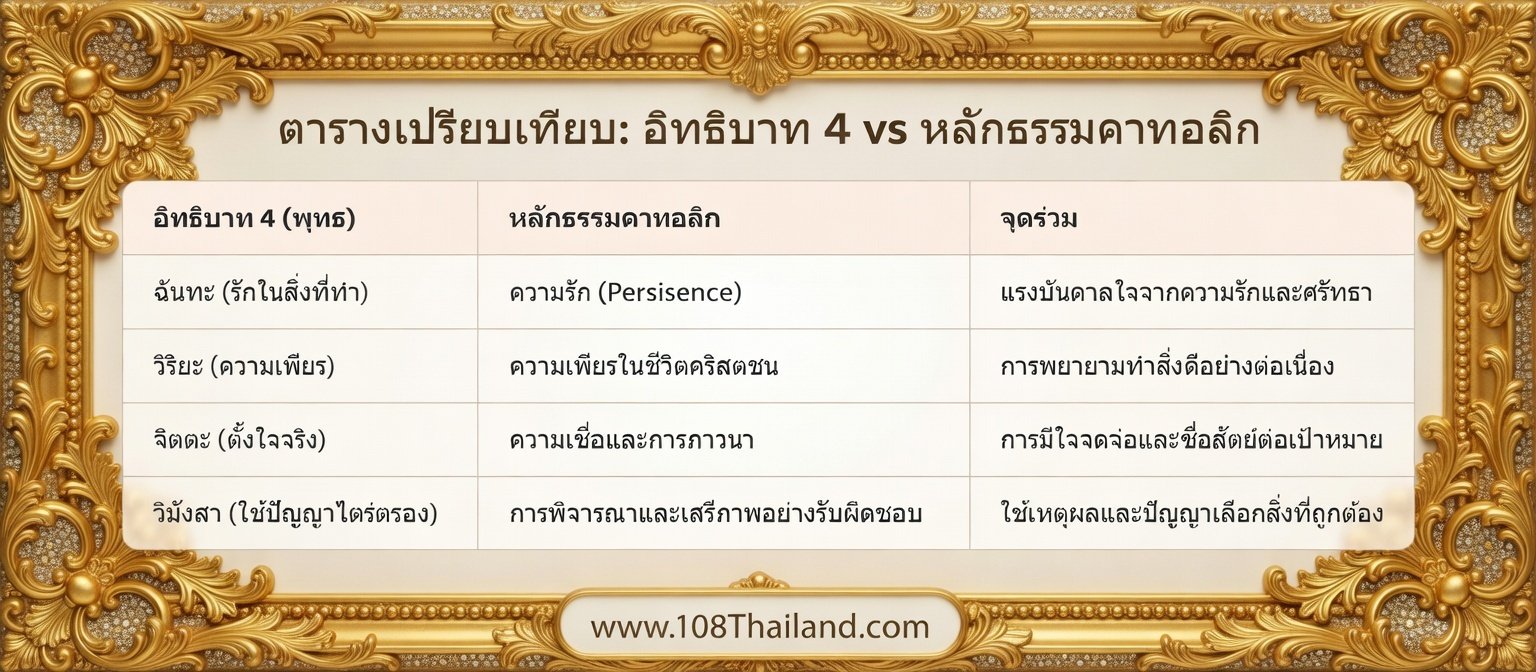 ตารางเปรียบเทียบ: อิทธิบาท 4 vs หลักธรรมคาทอลิก

| อิทธิบาท 4 (พุทธ) | หลักธรรมคาทอลิก | จุดร่วม |
|---|---|---|
| ฉันทะ (รักในสิ่งที่ทำ) | ความรัก (Persisence) | แรงบันดาลใจจากความรักและศรัทธา |
| วิริยะ (ความเพียร) | ความเพียรในชีวิตคริสตชน | การพยายามทำสิ่งดีอย่างต่อเนื่อง |
| จิตตะ (ตั้งใจจริง) | ความเชื่อและการภาวนา | การมีใจจดจ่อและซื่อสัตย์ต่อเป้าหมาย |
| วิมังสา (ใช้ปัญญาไตร่ตรอง) | การพิจารณาและเสรีภาพอย่างรับผิดชอบ | ใช้เหตุผลและปัญญาเลือกสิ่งที่ถูกต้อง |

www.108Thailand.com